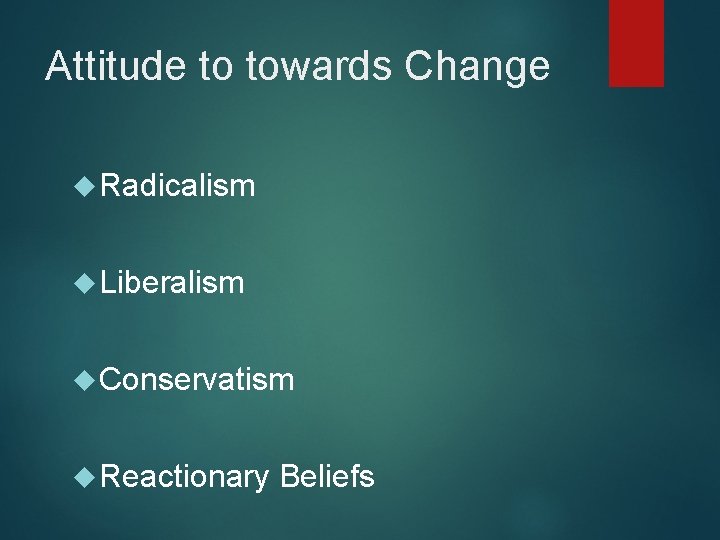 Attitude to towards Change

Radicalism

Liberalism

Conservatism

Reactionary Beliefs